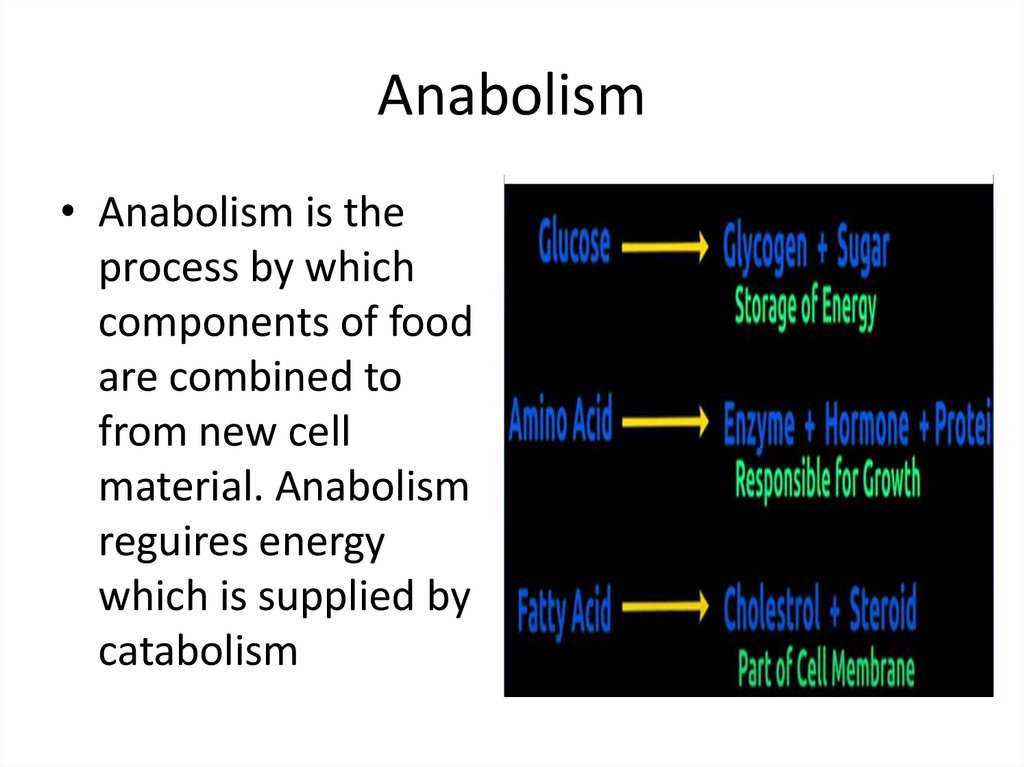 Anabolism

• Anabolism is the process by which components of food are combined to from new cell material. Anabolism reguires energy which is supplied by catabolism

Glucose → Glycogen + Sugar
Storage of Energy

Amino Acid → Enzyme + Hormone + Protei
Responsible for Growth

Fatty Acid → Cholestrol + Steroid
Part of Cell Membrane